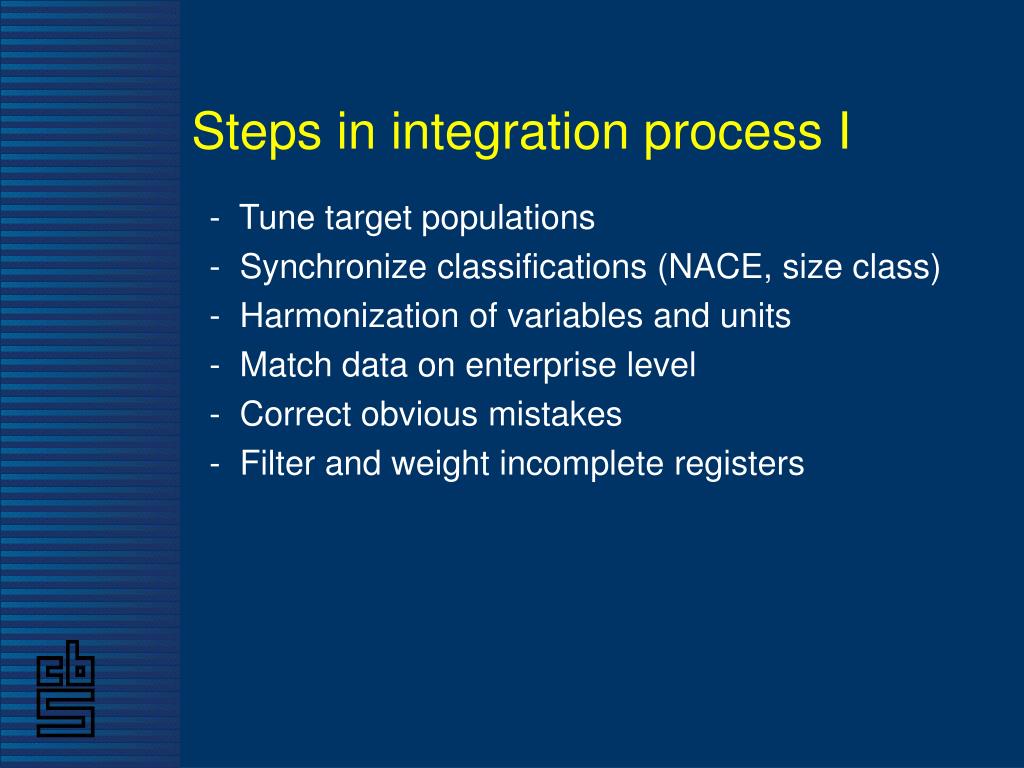 Steps in integration process I

- Tune target populations
- Synchronize classifications (NACE, size class)
- Harmonization of variables and units
- Match data on enterprise level
- Correct obvious mistakes
- Filter and weight incomplete registers

cbs